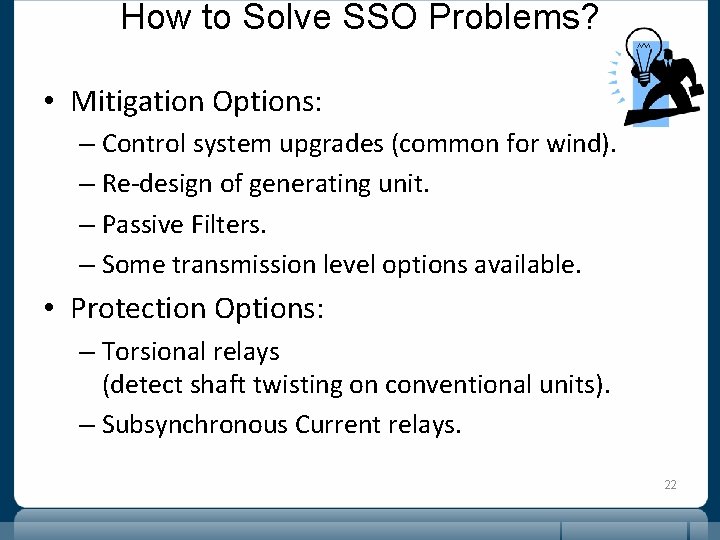 How to Solve SSO Problems?

• Mitigation Options:
– Control system upgrades (common for wind).
– Re-design of generating unit.
– Passive Filters.
– Some transmission level options available.

• Protection Options:
– Torsional relays (detect shaft twisting on conventional units).
– Subsynchronous Current relays.

22